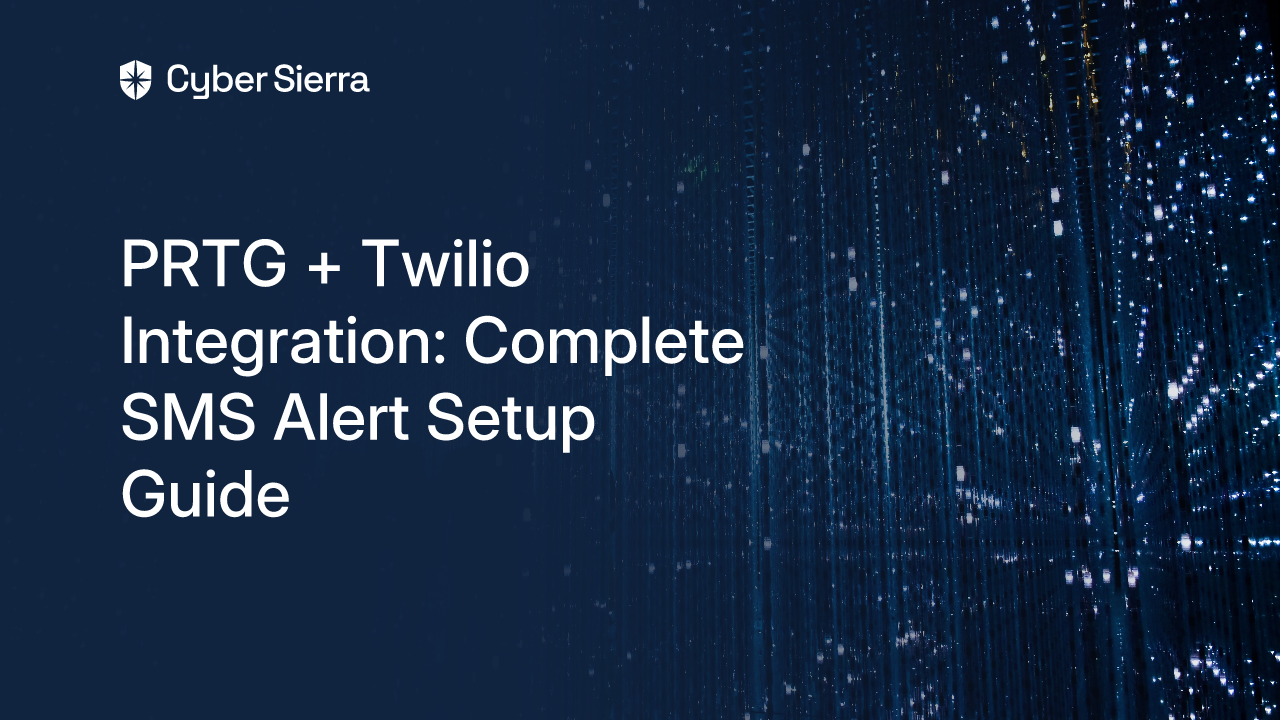 Cyber Sierra

PRTG + Twilio Integration: Complete SMS Alert Setup Guide